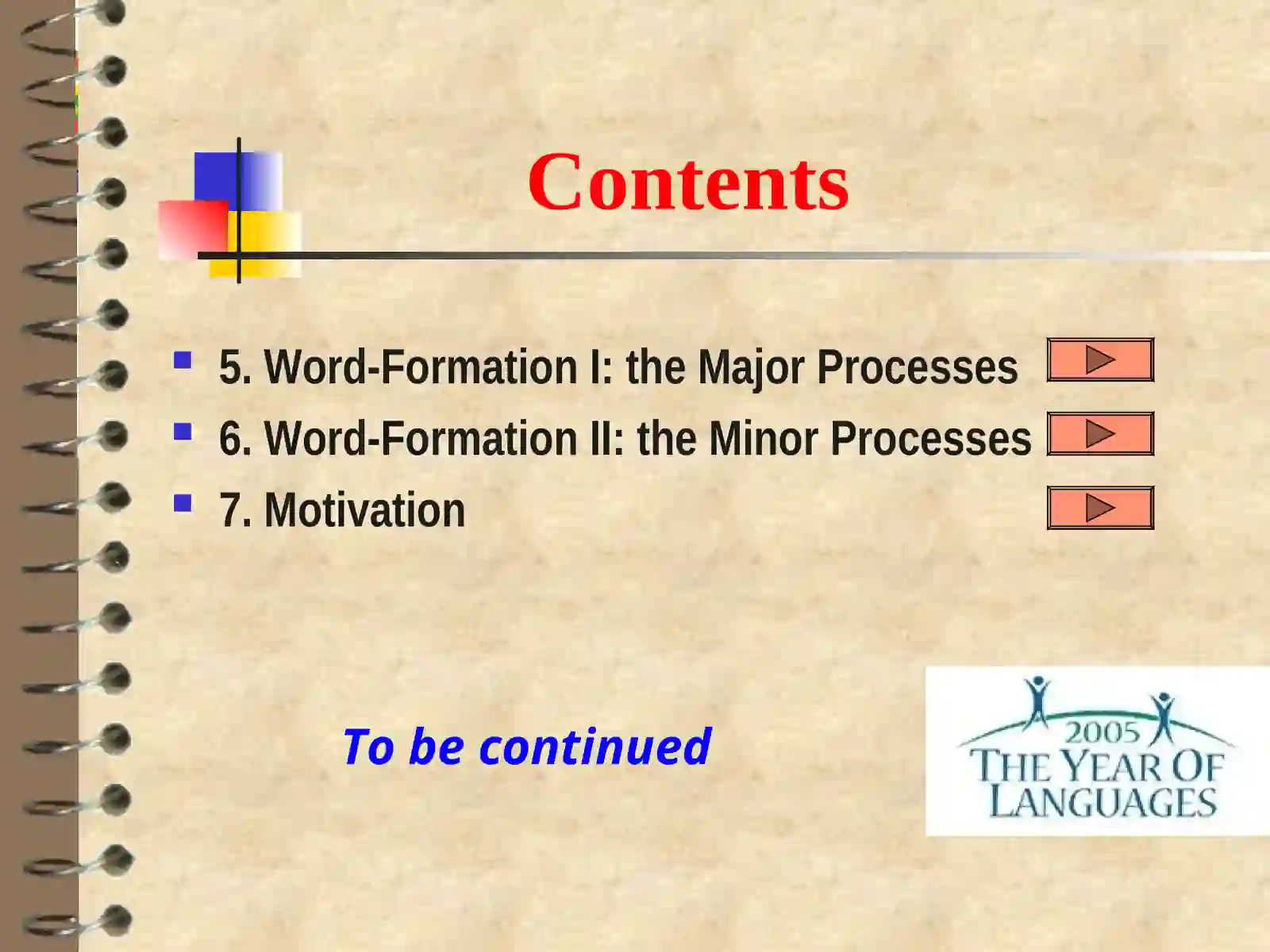 Contents

5. Word-Formation I: the Major Processes

6. Word-Formation II: the Minor Processes

7. Motivation

To be continued

2005
THE YEAR OF
LANGUAGES